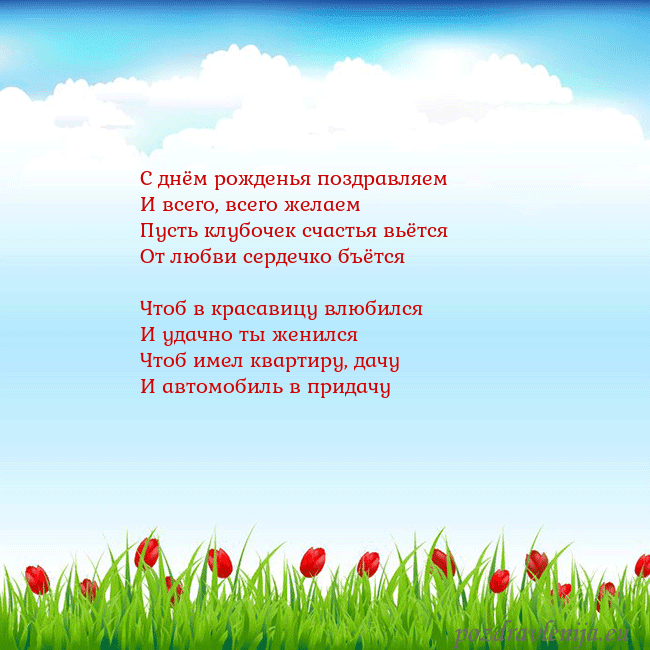 С днём рожденья поздравляем
И всего, всего желаем
Пусть клубочек счастья вьётся
От любви сердечко бъётся

Чтоб в красавицу влюбился
И удачно ты женился
Чтоб имел квартиру, дачу
И автомобиль в придачу

pozdravlenija.eu